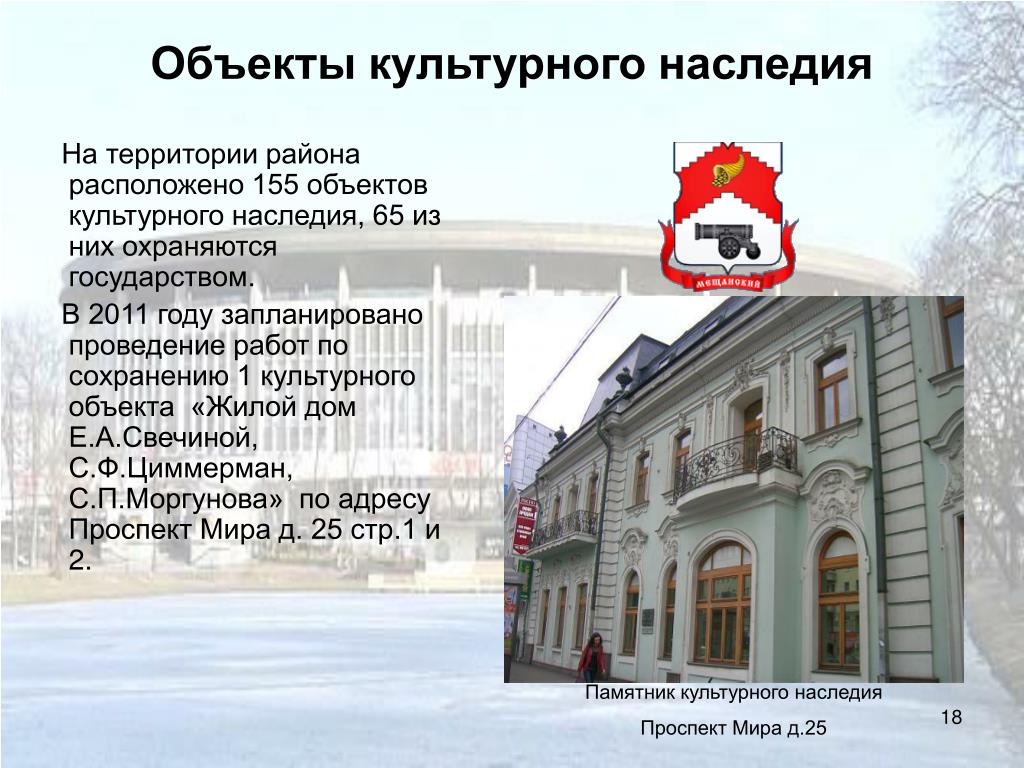 Объекты культурного наследия

На территории района расположено 155 объектов культурного наследия, 65 из них охраняются государством.

В 2011 году запланировано проведение работ по сохранению 1 культурного объекта «Жилой дом Е.А.Свечиной, С.Ф.Циммерман, С.П.Моргунова» по адресу Проспект Мира д. 25 стр.1 и 2.

МЕЩАНСКИЙ

Памятник культурного наследия

Проспект Мира д.25

18